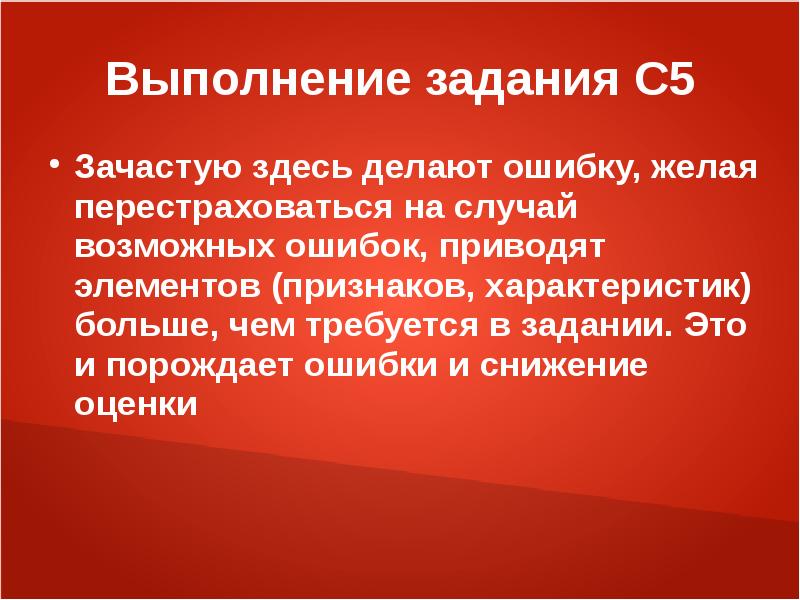 Выполнение задания С5

• Зачастую здесь делают ошибку, желая перестраховаться на случай возможных ошибок, приводят элементов (признаков, характеристик) больше, чем требуется в задании. Это и порождает ошибки и снижение оценки